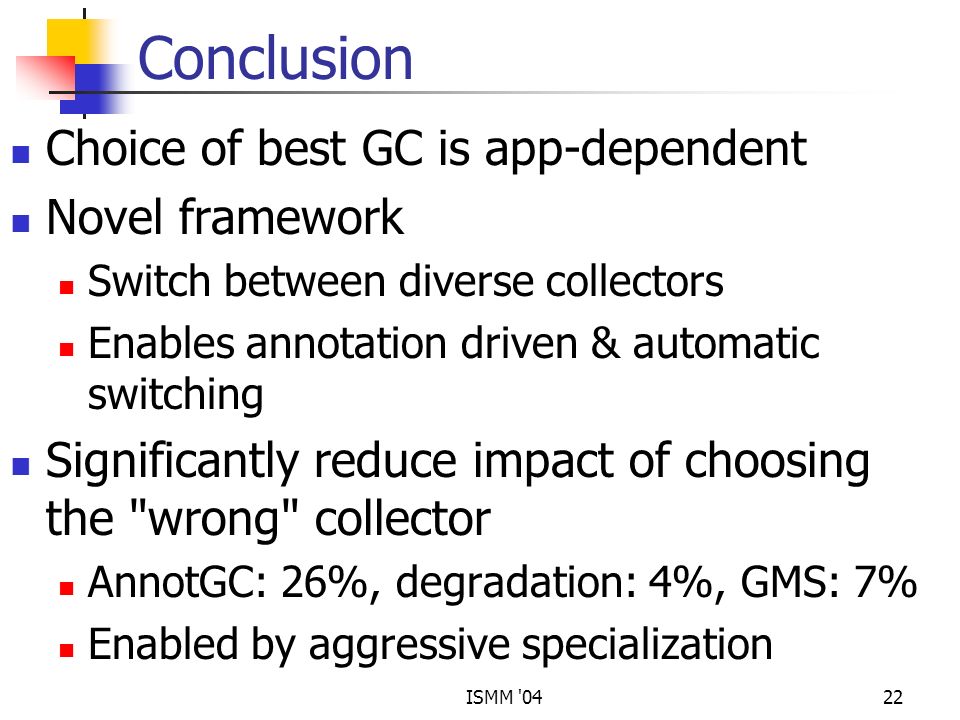 Conclusion

- Choice of best GC is app-dependent
- Novel framework
  - Switch between diverse collectors
  - Enables annotation driven & automatic switching
- Significantly reduce impact of choosing the "wrong" collector
  - AnnotGC: 26%, degradation: 4%, GMS: 7%
  - Enabled by aggressive specialization

ISMM '04

22